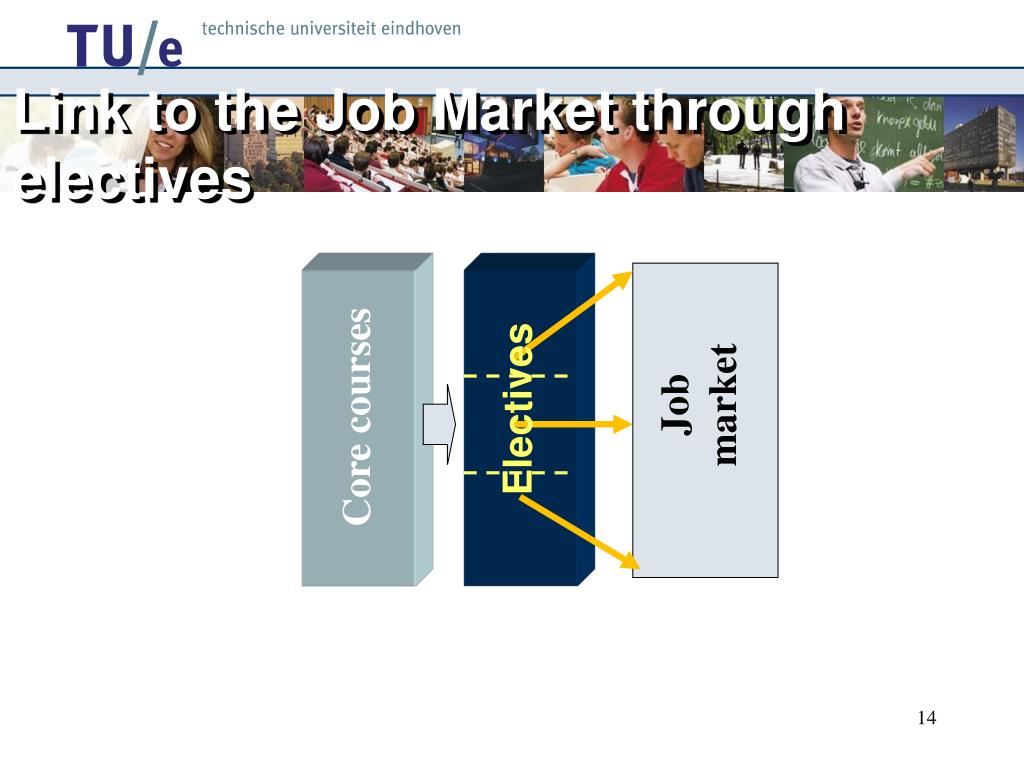 TU/e technische universiteit eindhoven

Link to the Job Market through electives

Core courses

Electives

Job market

14